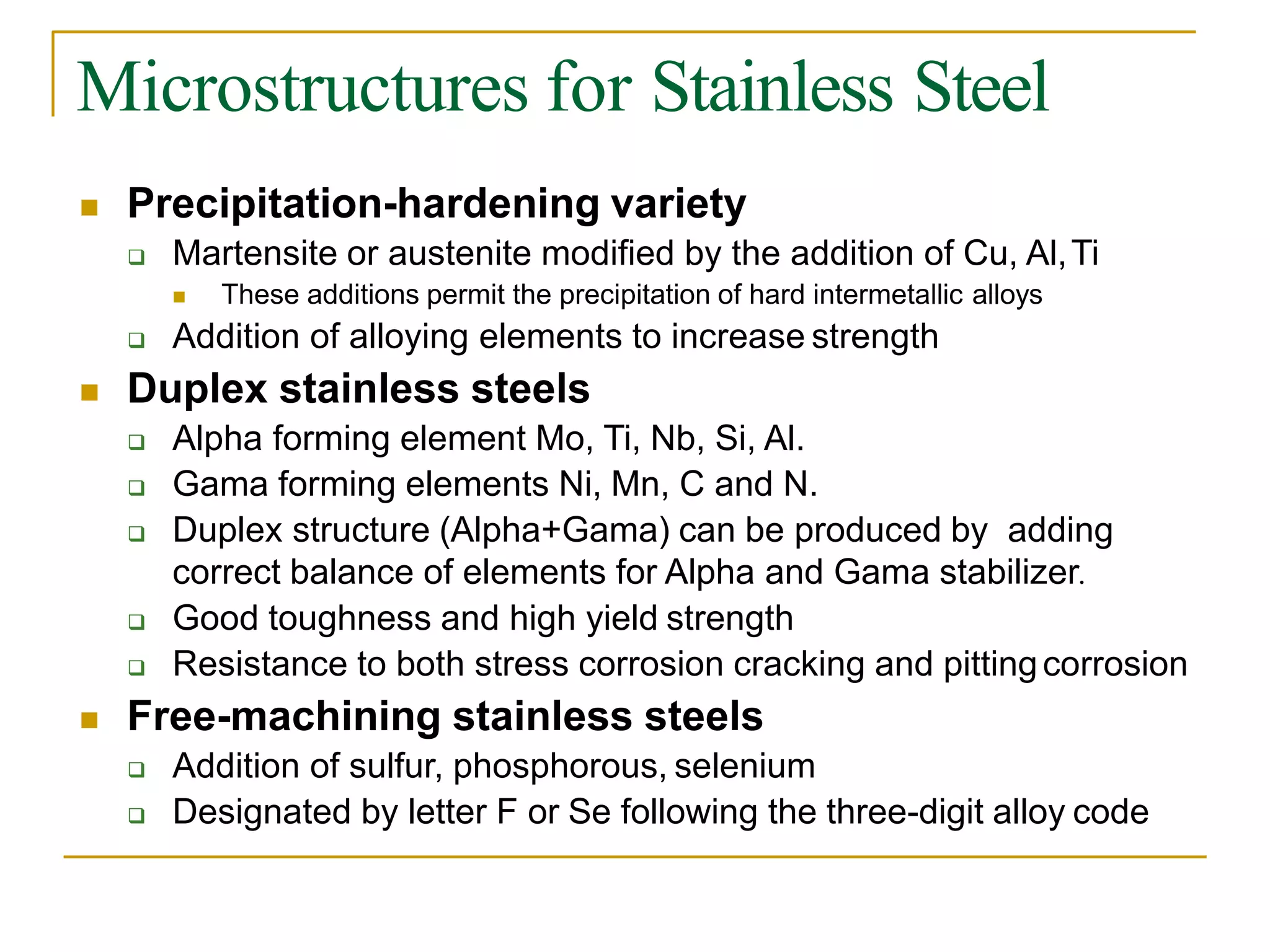 Microstructures for Stainless Steel

- Precipitation-hardening variety
  - Martensite or austenite modified by the addition of Cu, Al, Ti
    - These additions permit the precipitation of hard intermetallic alloys
  - Addition of alloying elements to increase strength
- Duplex stainless steels
  - Alpha forming element Mo, Ti, Nb, Si, Al.
  - Gama forming elements Ni, Mn, C and N.
  - Duplex structure (Alpha+Gama) can be produced by adding correct balance of elements for Alpha and Gama stabilizer.
  - Good toughness and high yield strength
  - Resistance to both stress corrosion cracking and pitting corrosion
- Free-machining stainless steels
  - Addition of sulfur, phosphorous, selenium
  - Designated by letter F or Se following the three-digit alloy code